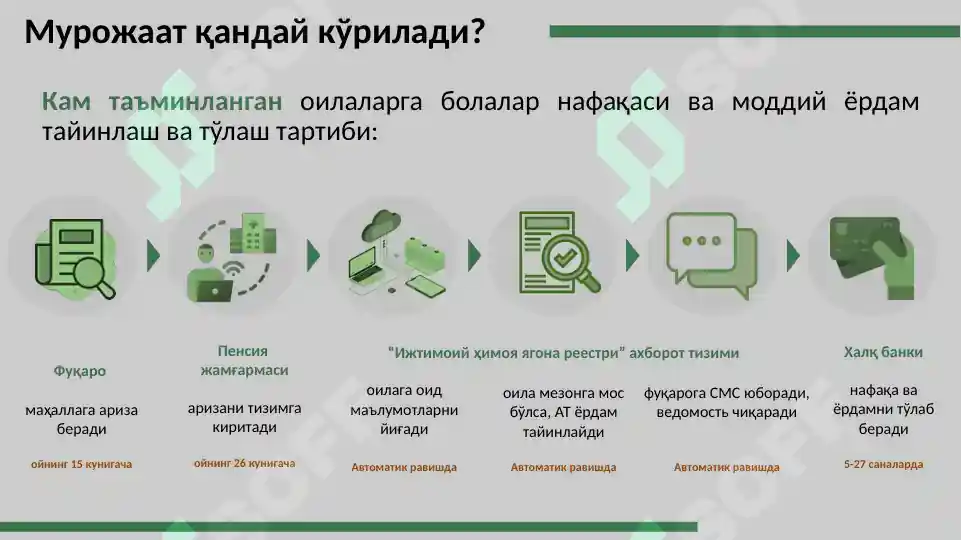 Мурожаат қандай кўрилади?

Кам таъминланган оилаларга болалар нафақаси ва моддий ёрдам тайинлаш ва тўлаш тартиби:

Фуқаро

маҳаллага ариза беради

ойнинг 15 кунигача

Пенсия жамғармаси

аризани тизимга киритади

ойнинг 26 кунигача

"Ижтимоий ҳимоя ягона реестри" ахборот тизими

оилага оид маълумотларни йиғади

Автоматик равишда

оила мезонга мос бўлса, АТ ёрдам тайинлайди

Автоматик равишда

фуқарога СМС юборади, ведомость чиқаради

Автоматик равишда

Халқ банки

нафақа ва ёрдамни тўлаб беради

5-27 саналарда